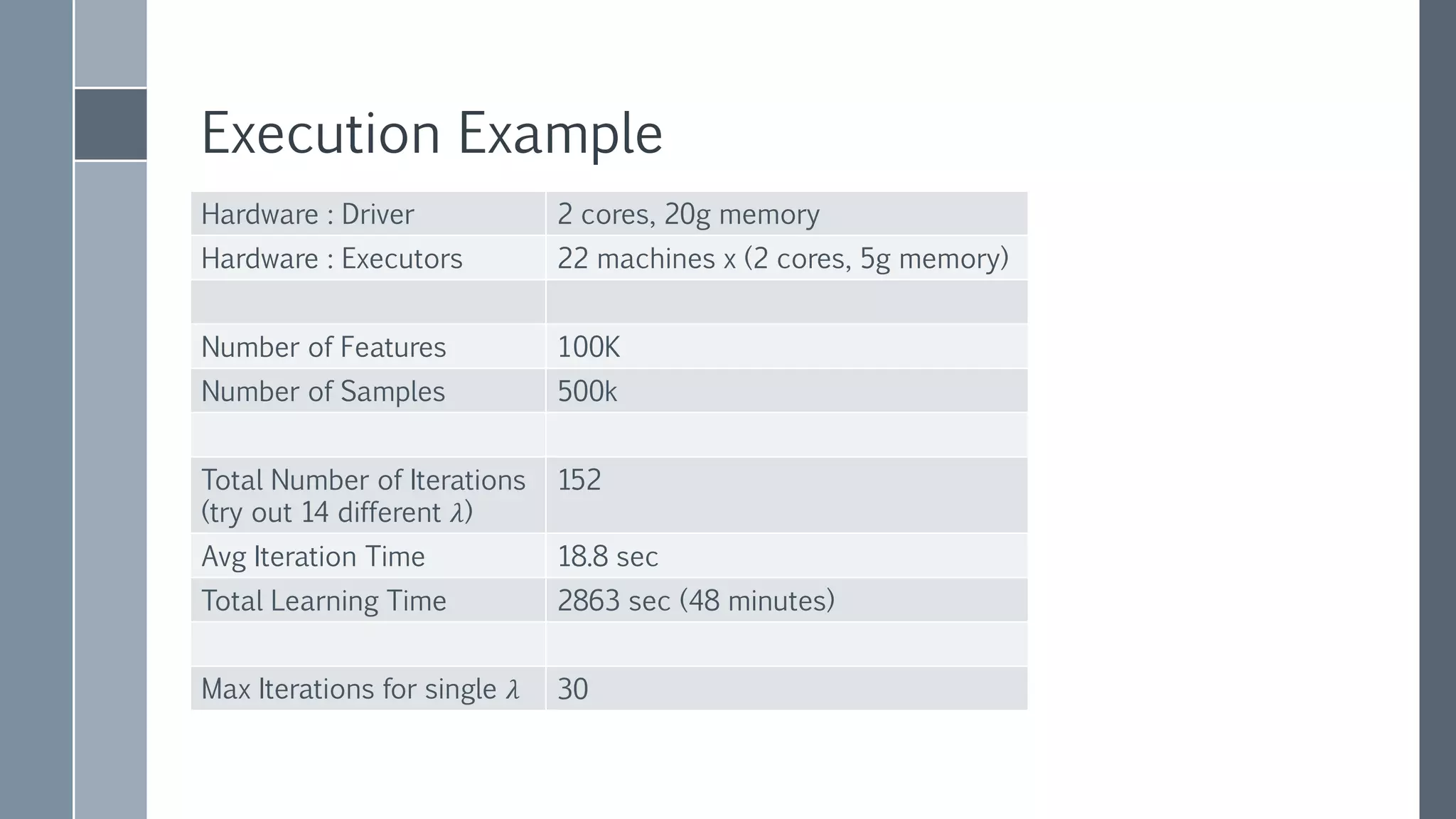 Execution Example

| Hardware : Driver | 2 cores, 20g memory |
|---|---|
| Hardware : Executors | 22 machines x (2 cores, 5g memory) |
| | |
| Number of Features | 100K |
| Number of Samples | 500k |
| | |
| Total Number of Iterations (try out 14 different $\lambda$) | 152 |
| Avg Iteration Time | 18.8 sec |
| Total Learning Time | 2863 sec (48 minutes) |
| | |
| Max Iterations for single $\lambda$ | 30 |